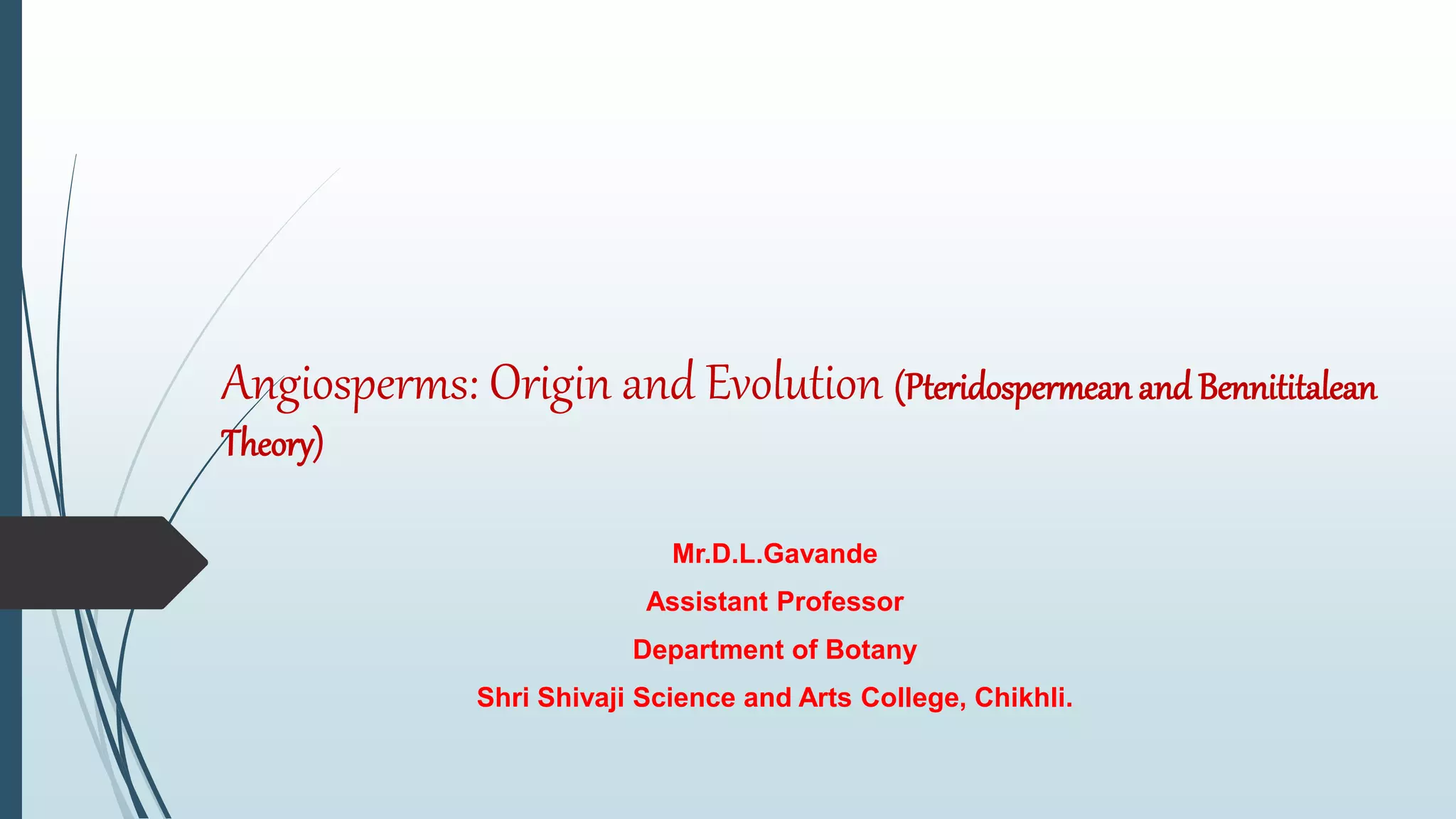 Angiosperms: Origin and Evolution (Pteridospermean and Bennititalean Theory)

Mr.D.L.Gavande

Assistant Professor

Department of Botany

Shri Shivaji Science and Arts College, Chikhli.